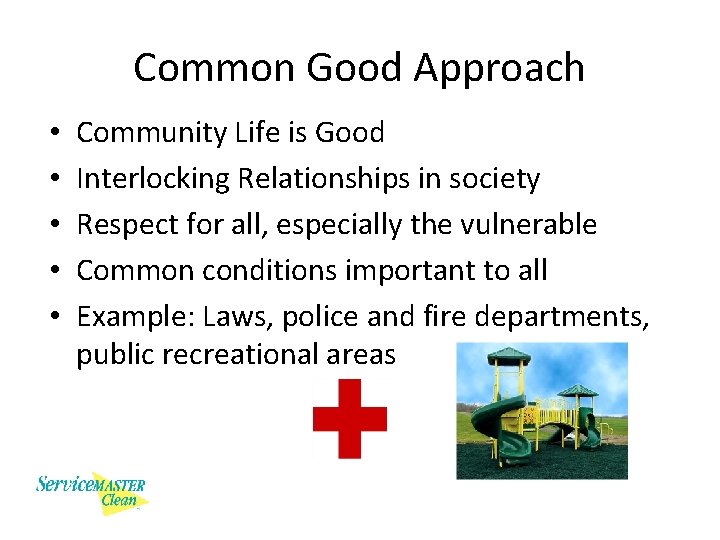 Common Good Approach

• Community Life is Good
• Interlocking Relationships in society
• Respect for all, especially the vulnerable
• Common conditions important to all
• Example: Laws, police and fire departments, public recreational areas

ServiceMASTER Clean